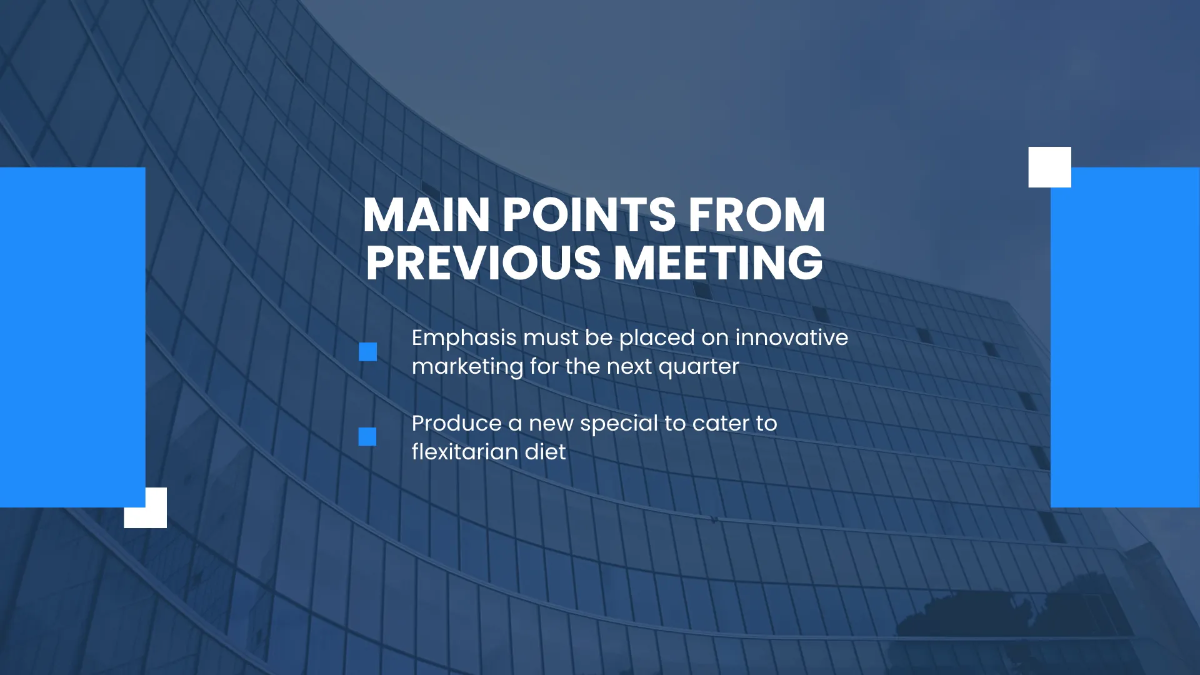 MAIN POINTS FROM PREVIOUS MEETING

Emphasis must be placed on innovative marketing for the next quarter

Produce a new special to cater to flexitarian diet